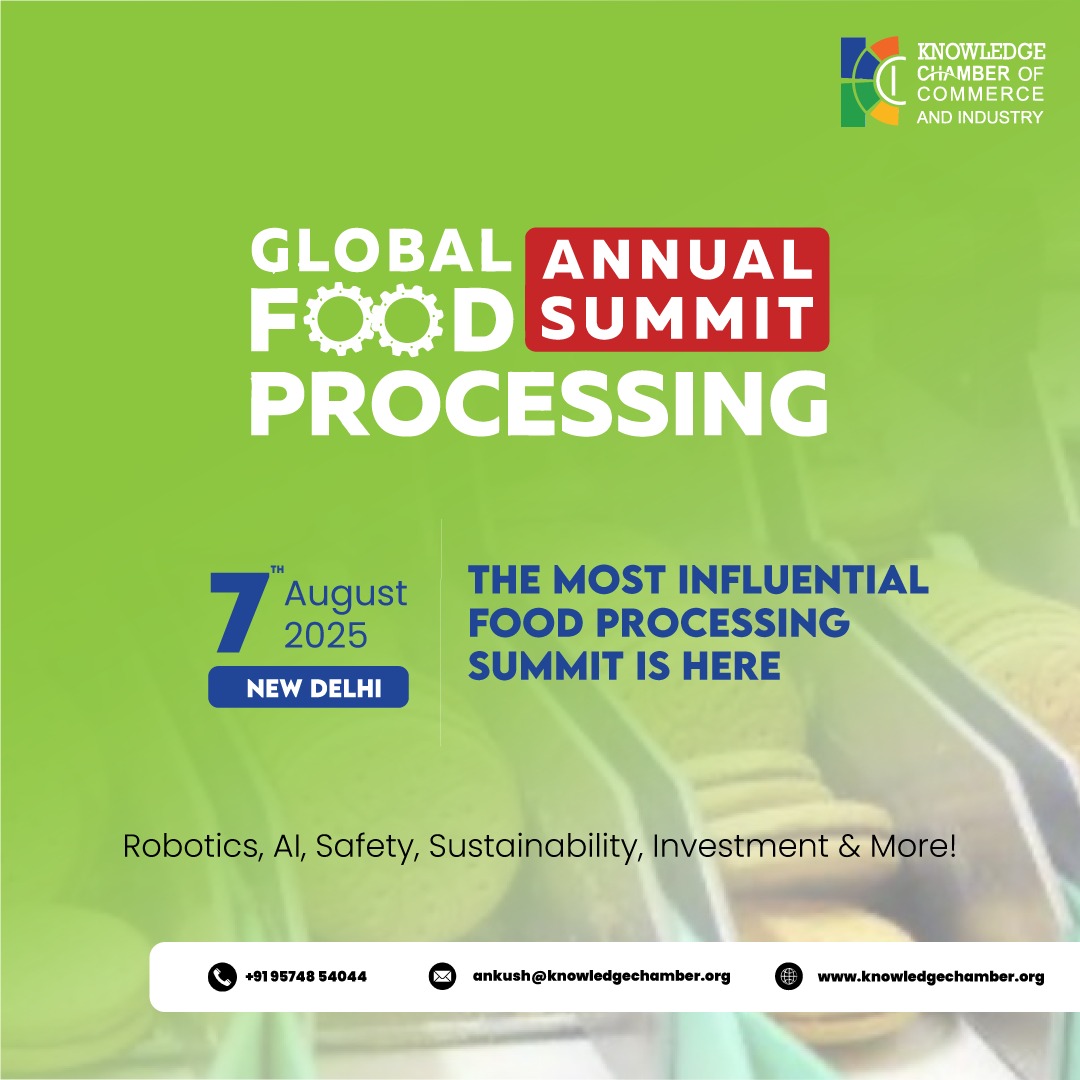 KNOWLEDGE CHAMBER OF COMMERCE AND INDUSTRY

GLOBAL FOOD PROCESSING ANNUAL SUMMIT

7TH August 2025
NEW DELHI

THE MOST INFLUENTIAL FOOD PROCESSING SUMMIT IS HERE

Robotics, AI, Safety, Sustainability, Investment & More!

+91 95748 54044
ankush@knowledgechamber.org
www.knowledgechamber.org